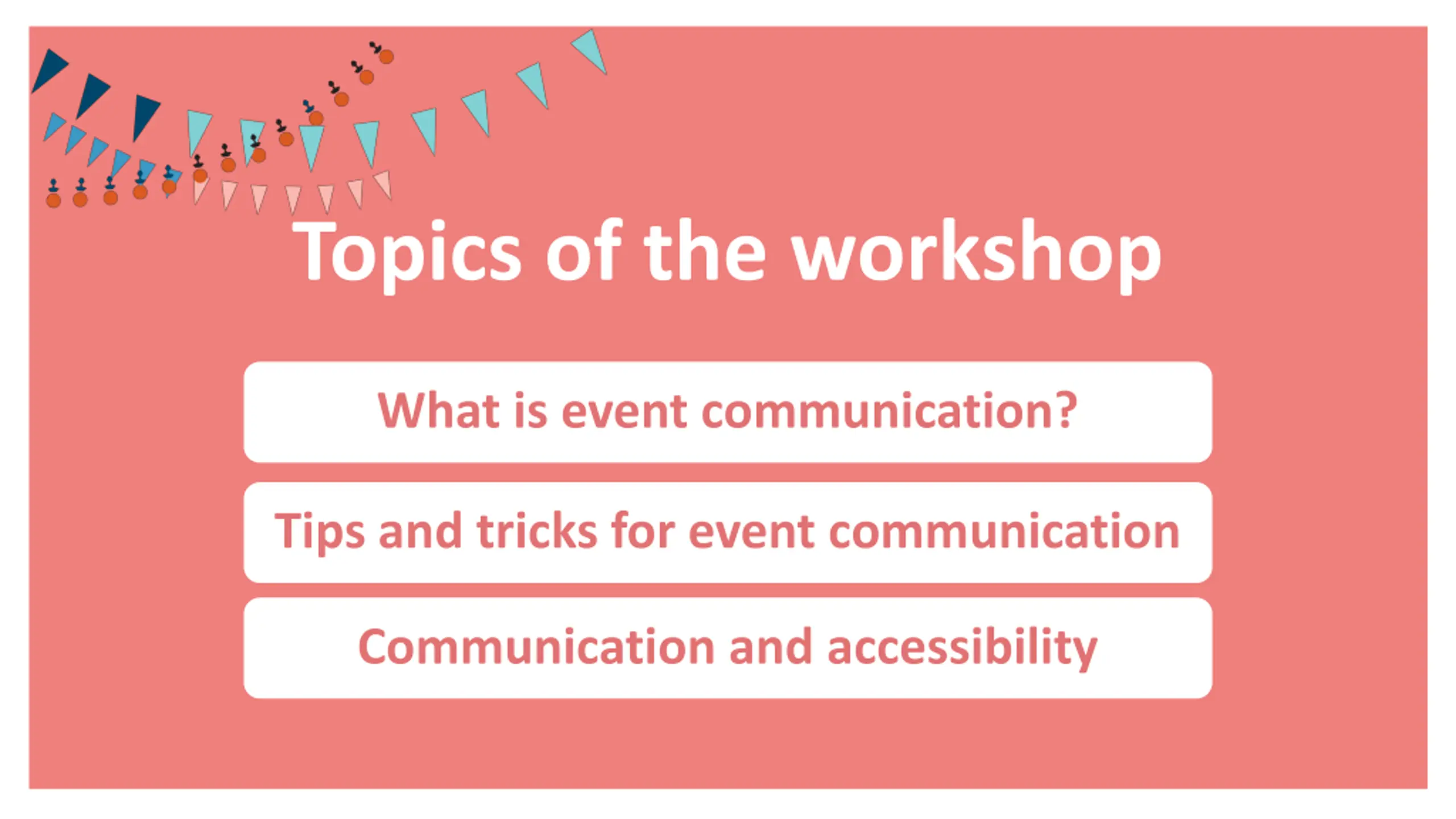 Topics of the workshop

What is event communication?

Tips and tricks for event communication

Communication and accessibility